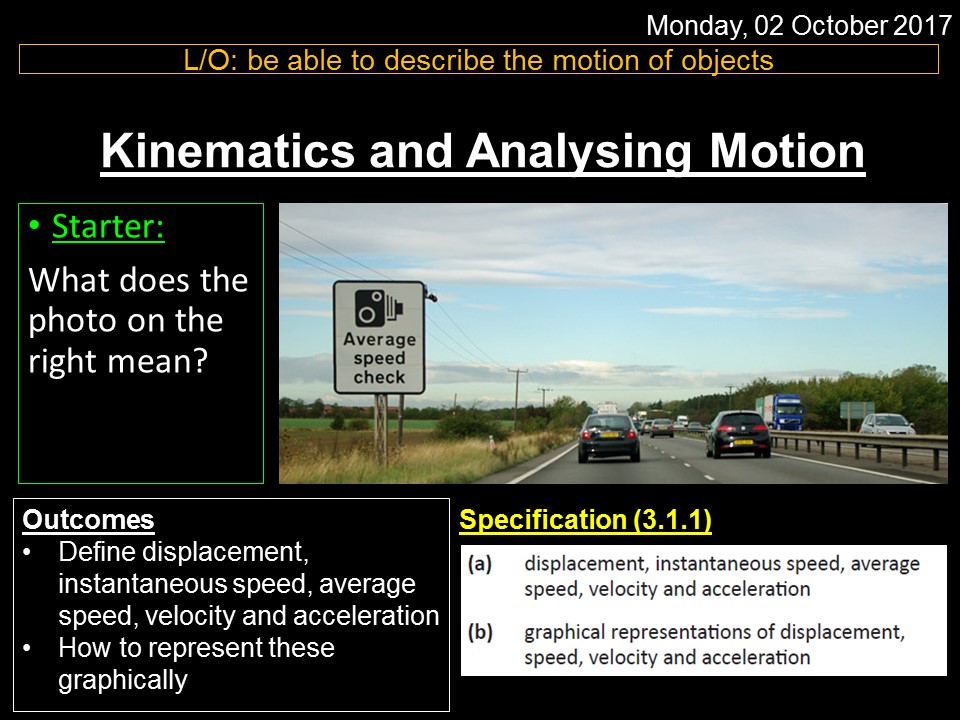 Monday, 02 October 2017

L/O: be able to describe the motion of objects

Kinematics and Analysing Motion

• Starter:

What does the photo on the right mean?

Average speed check

Outcomes
• Define displacement, instantaneous speed, average speed, velocity and acceleration
• How to represent these graphically

Specification (3.1.1)

(a) displacement, instantaneous speed, average speed, velocity and acceleration

(b) graphical representations of displacement, speed, velocity and acceleration